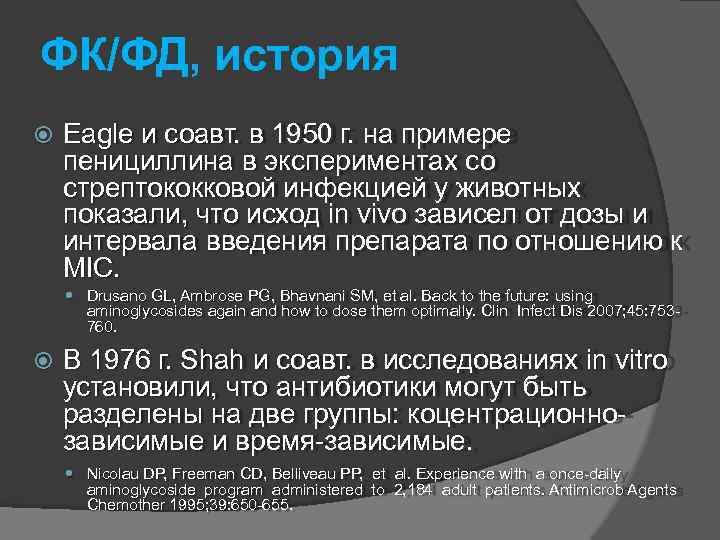 ФК/ФД, история

Eagle и соавт. в 1950 г. на примере пенициллина в экспериментах со стрептококковой инфекцией у животных показали, что исход in vivo зависел от дозы и интервала введения препарата по отношению к MIC.

Drusano GL, Ambrose PG, Bhavnani SM, et al. Back to the future: using aminoglycosides again and how to dose them optimally. Clin Infect Dis 2007;45:753-760.

В 1976 г. Shah и соавт. в исследованиях in vitro установили, что антибиотики могут быть разделены на две группы: коцентрационно-зависимые и время-зависимые.

Nicolau DP, Freeman CD, Belliveau PP, et al. Experience with a once-daily aminoglycoside program administered to 2,184 adult patients. Antimicrob Agents Chemother 1995;39:650-655.